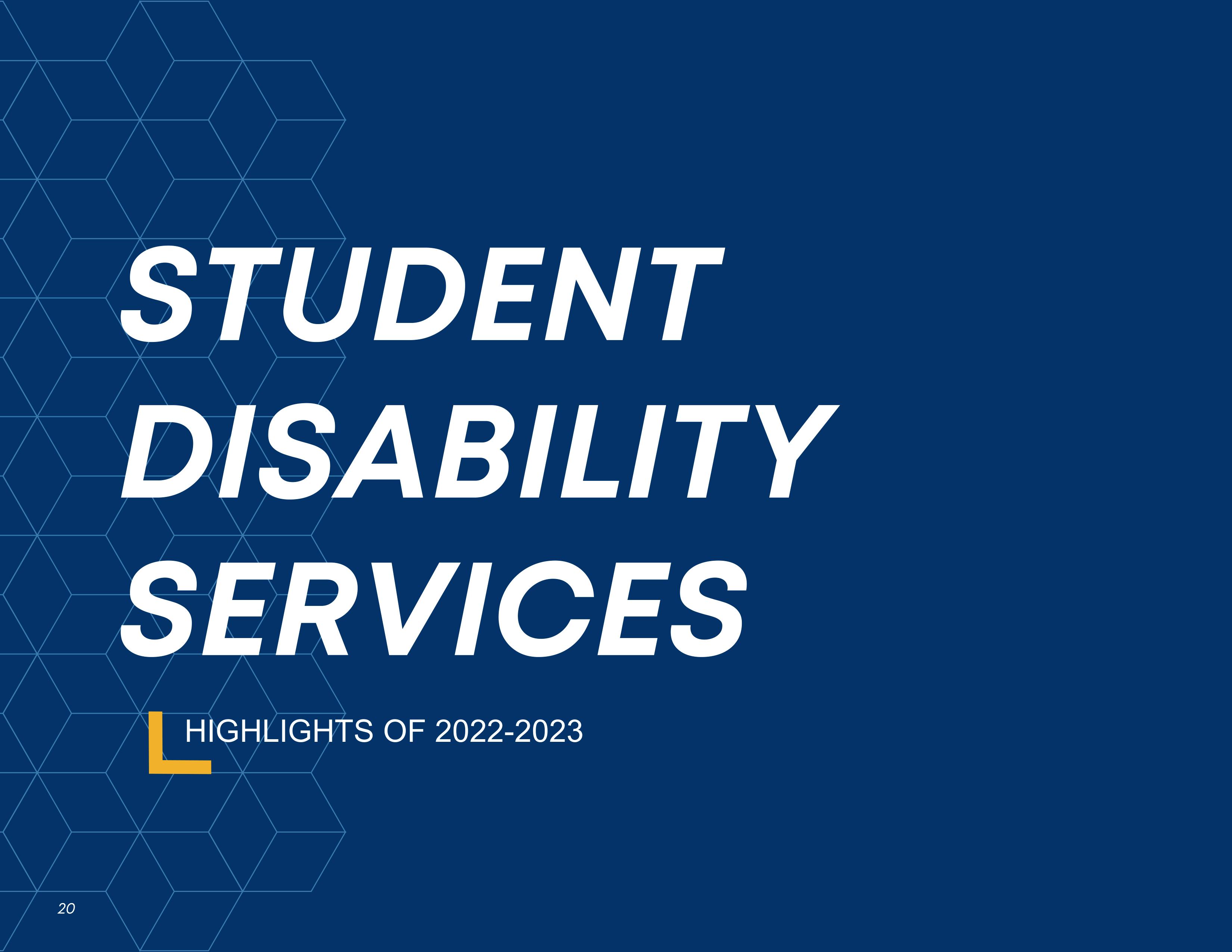 STUDENT DISABILITY SERVICES

HIGHLIGHTS OF 2022-2023

20